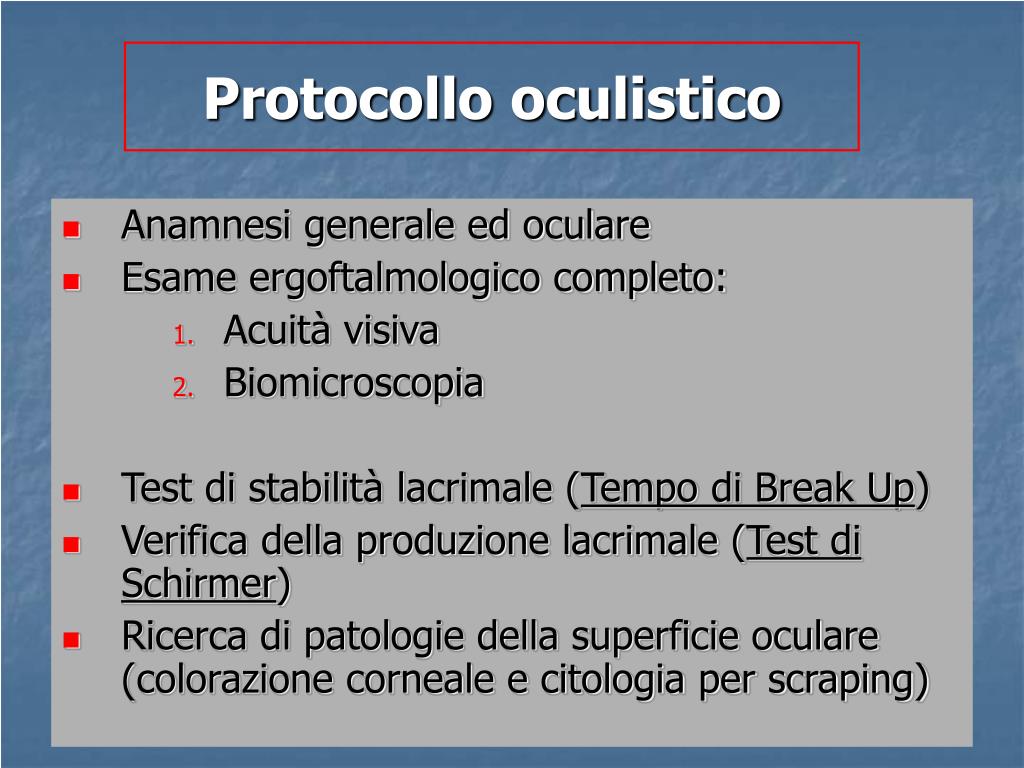 Protocollo oculistico

Anamnesi generale ed oculare
Esame ergoftalmologico completo:
1. Acuità visiva
2. Biomicroscopia

Test di stabilità lacrimale (Tempo di Break Up)
Verifica della produzione lacrimale (Test di Schirmer)
Ricerca di patologie della superficie oculare (colorazione corneale e citologia per scraping)